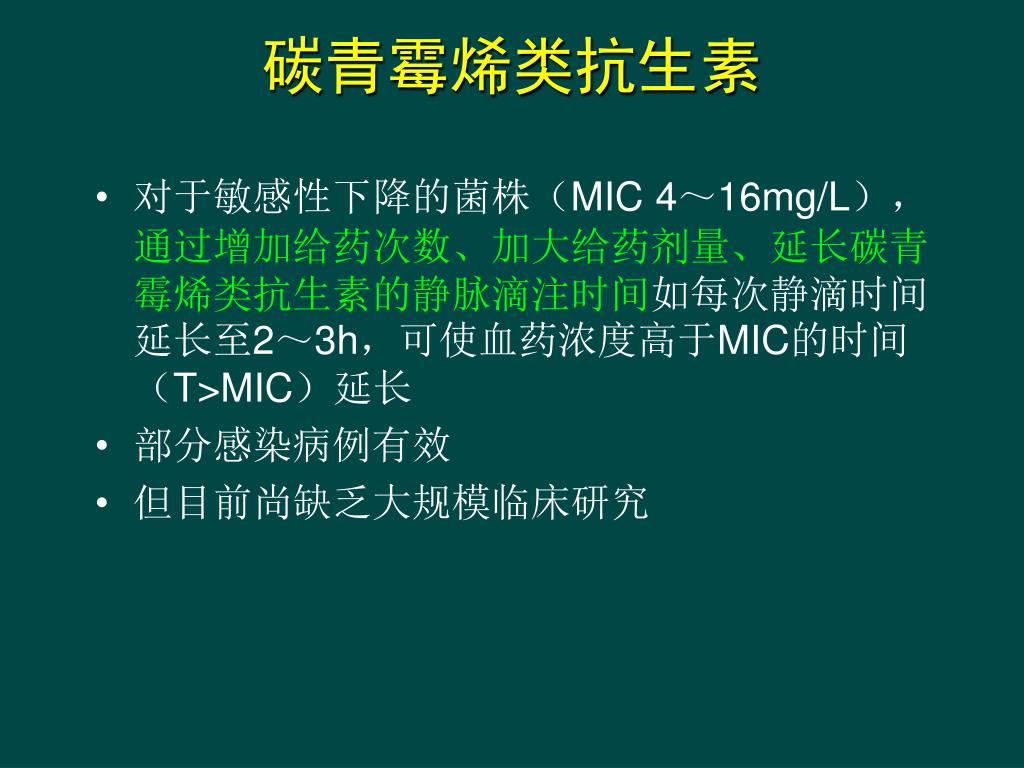 碳青霉烯类抗生素

• 对于敏感性下降的菌株（MIC 4～16mg/L），通过增加给药次数、加大给药剂量、延长碳青霉烯类抗生素的静脉滴注时间如每次静滴时间延长至2～3h，可使血药浓度高于MIC的时间（T>MIC）延长
• 部分感染病例有效
• 但目前尚缺乏大规模临床研究